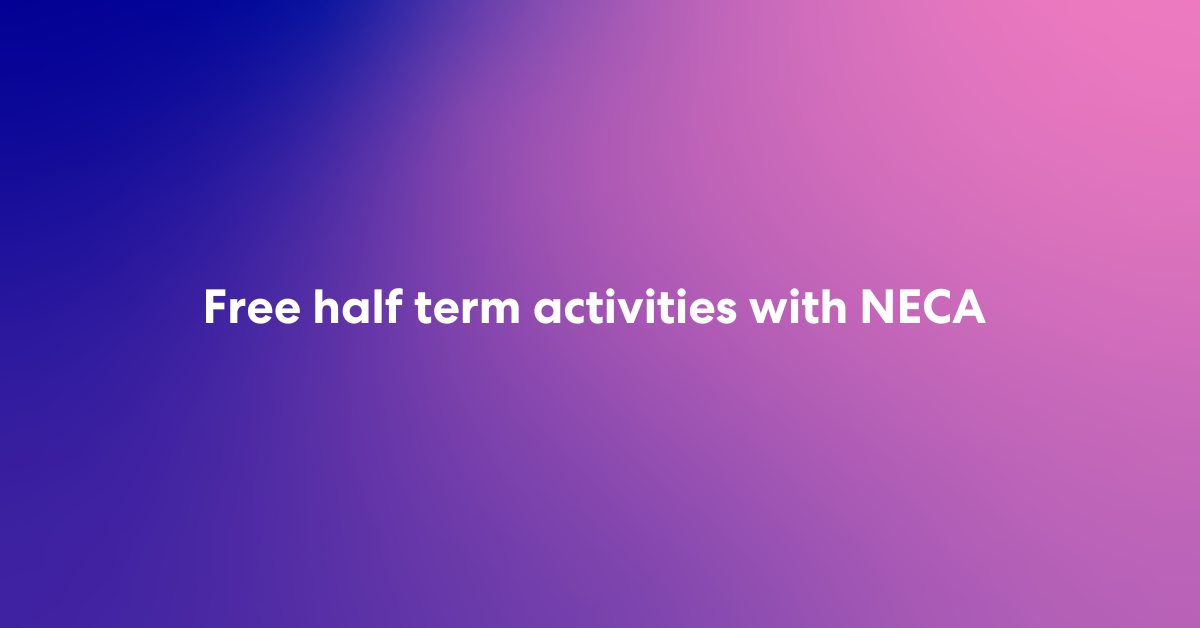 Free half term activities with NECA